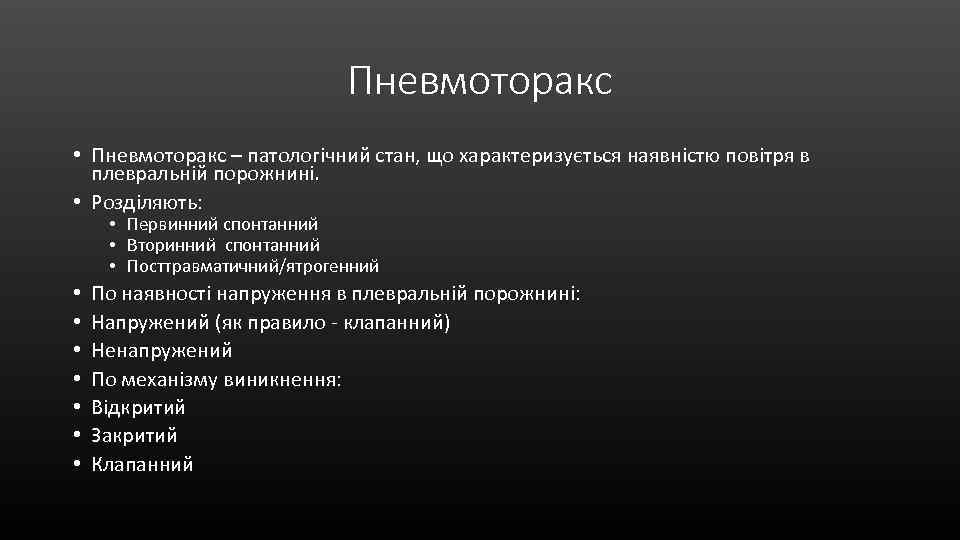 Пневмоторакс

• Пневмоторакс – патологічний стан, що характеризується наявністю повітря в плевральній порожнині.
• Розділяють:
  • Первинний спонтанний
  • Вторинний спонтанний
  • Посттравматичний/ятрогенний
• По наявності напруження в плевральній порожнині:
• Напружений (як правило - клапанний)
• Ненапружений
• По механізму виникнення:
• Відкритий
• Закритий
• Клапанний